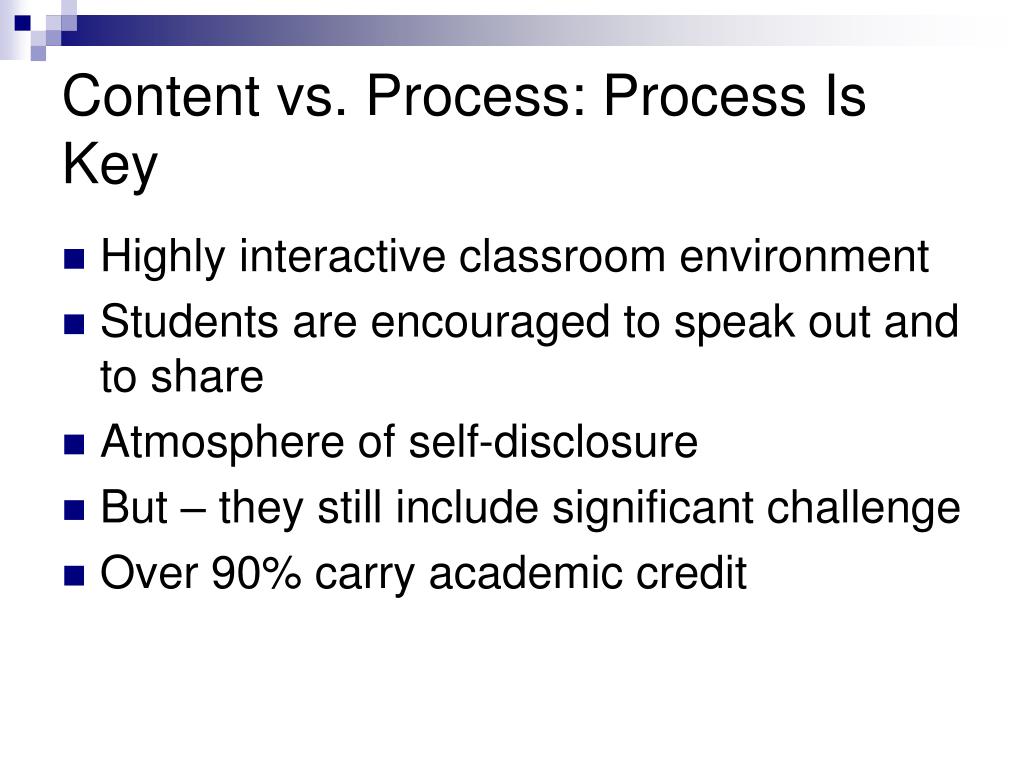 Content vs. Process: Process Is Key

Highly interactive classroom environment

Students are encouraged to speak out and to share

Atmosphere of self-disclosure

But – they still include significant challenge

Over 90% carry academic credit